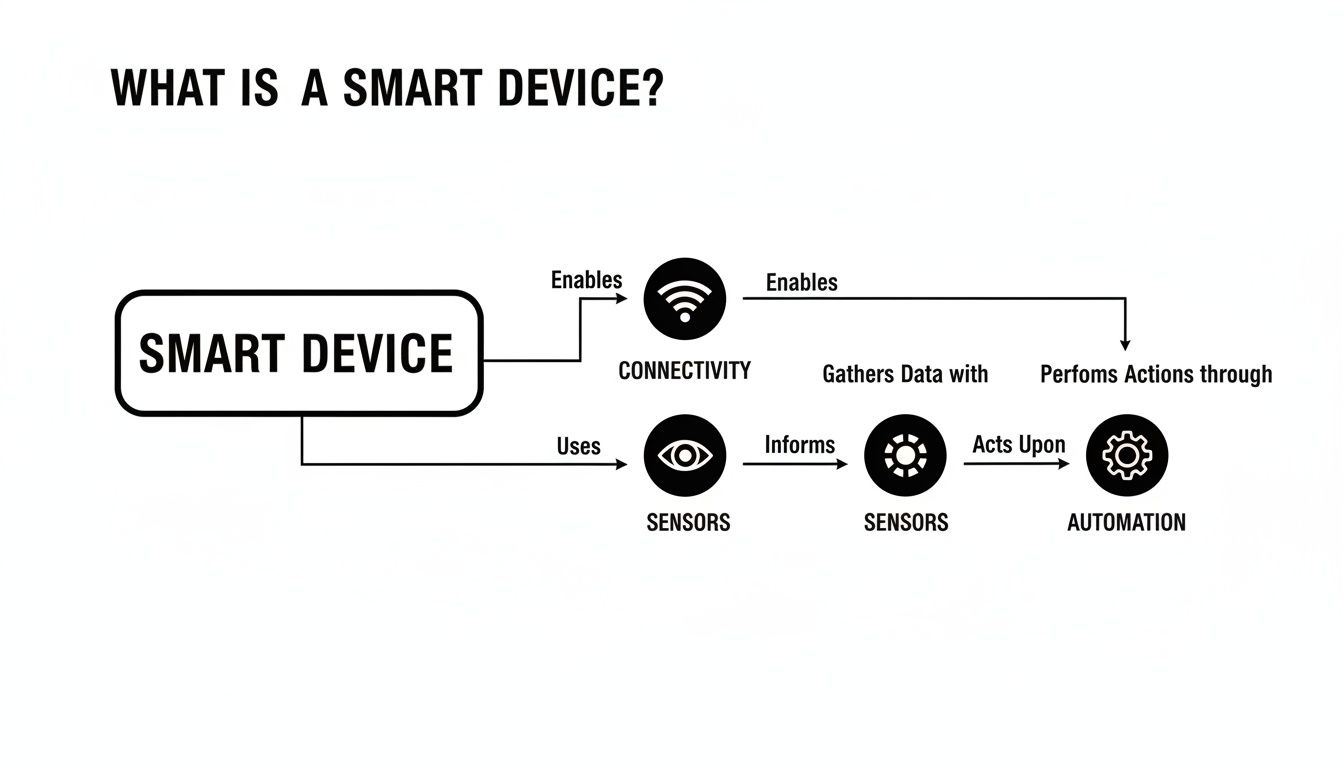 WHAT IS A SMART DEVICE?

SMART DEVICE

Enables

CONNECTIVITY

Enables

Gathers Data with

Perfoms Actions through

Uses

SENSORS

Informs

SENSORS

Acts Upon

AUTOMATION